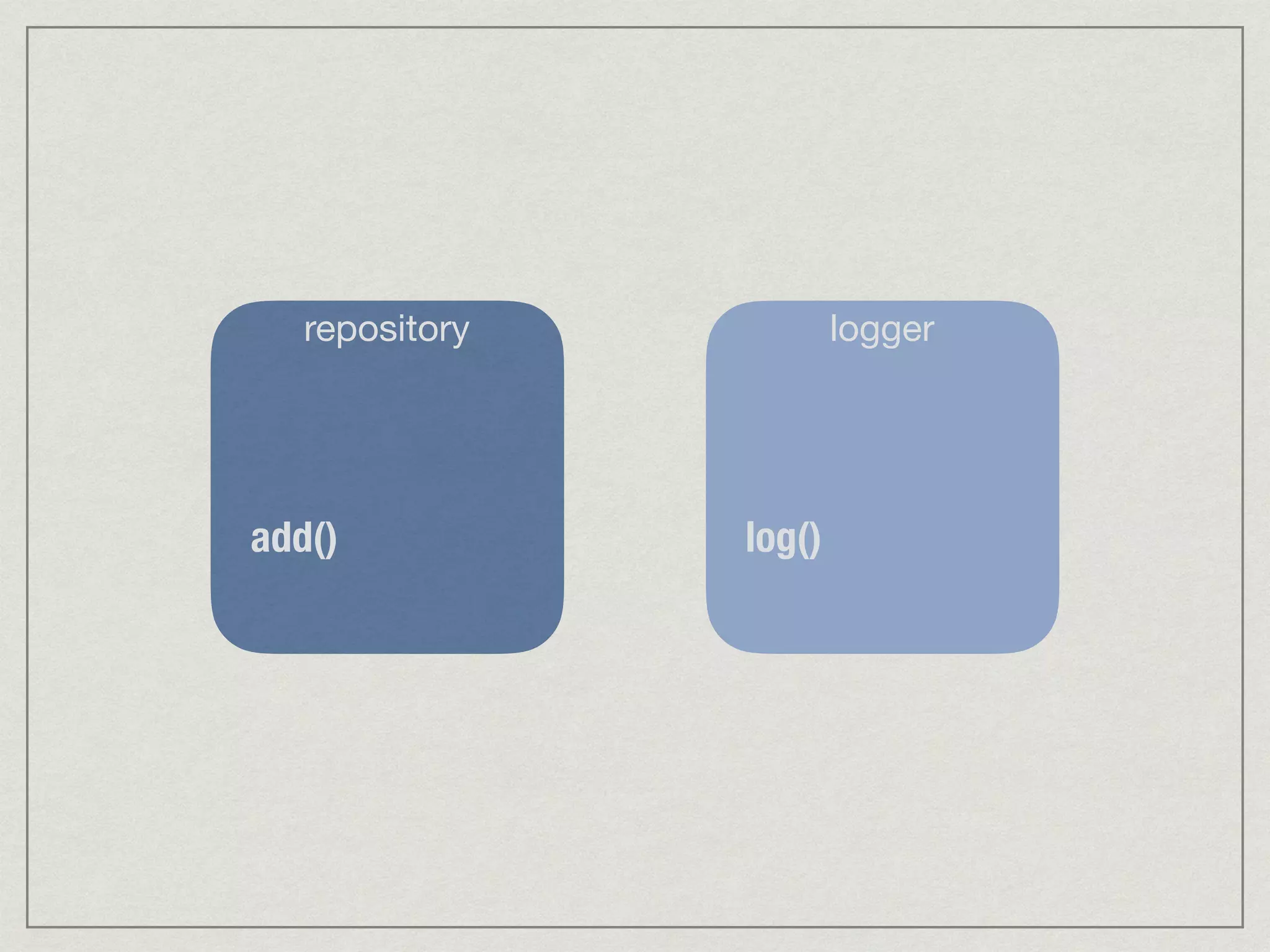 repository

add()

logger

log()